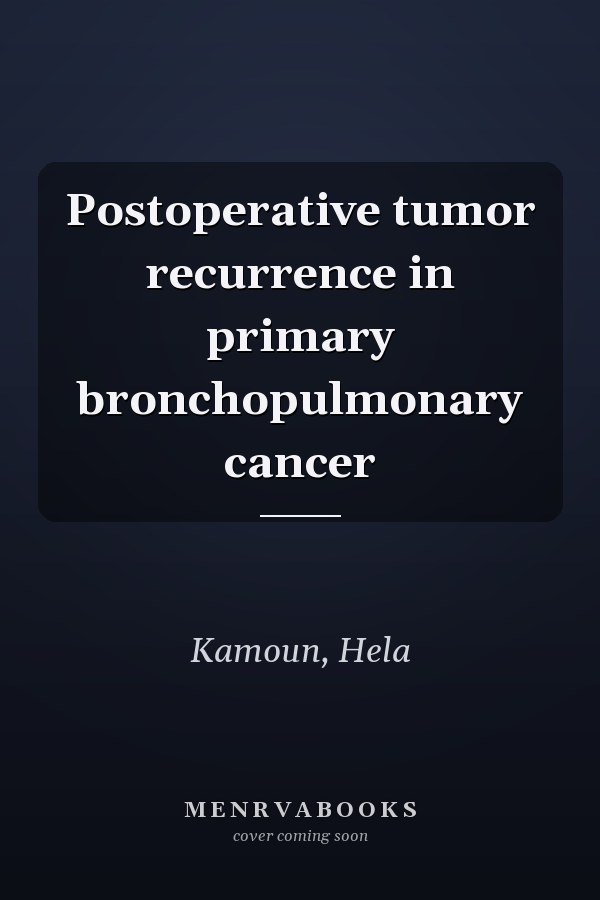 Postoperative tumor recurrence in primary bronchopulmonary cancer

Kamoun, Hela

MENRVABOOKS
cover coming soon